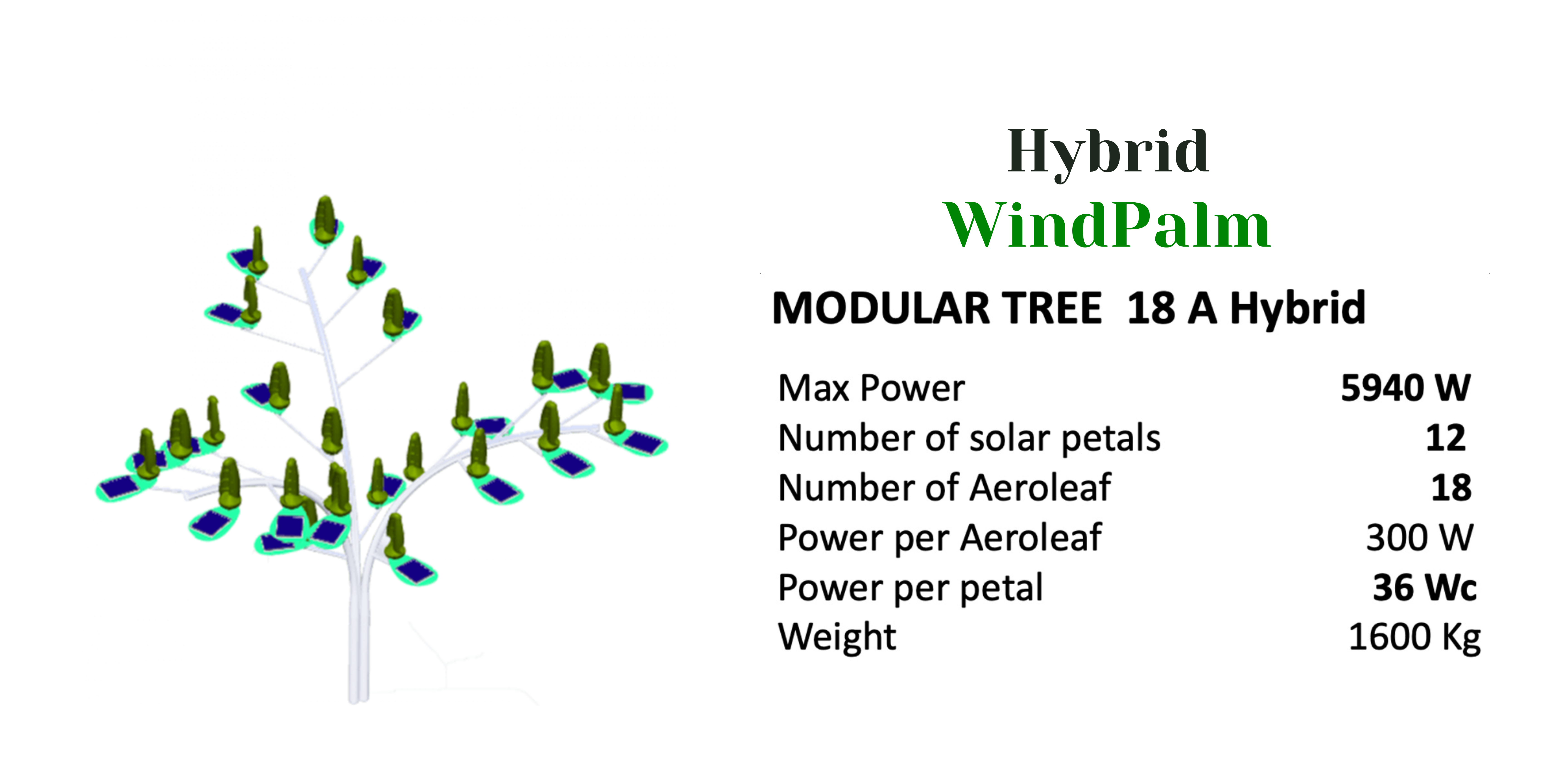 Hybrid
WindPalm

MODULAR TREE 18 A Hybrid

| | |
|---|---|
| Max Power | 5940 W |
| Number of solar petals | 12 |
| Number of Aeroleaf | 18 |
| Power per Aeroleaf | 300 W |
| Power per petal | 36 Wc |
| Weight | 1600 Kg |